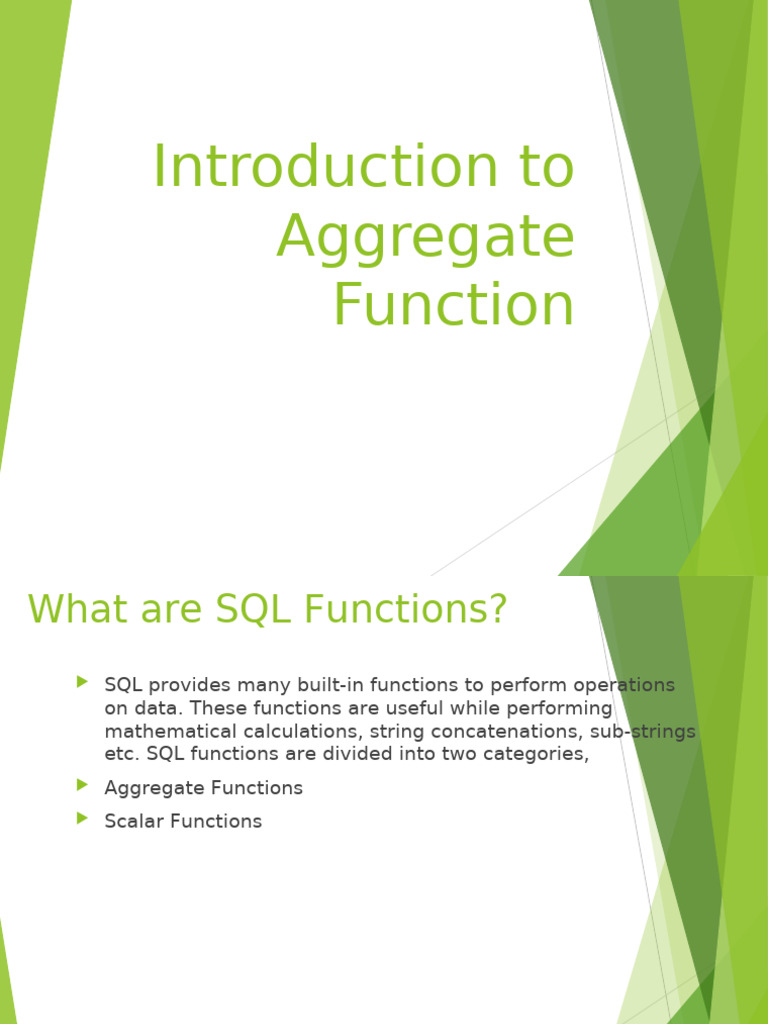 Introduction to Aggregate Function

What are SQL Functions?

SQL provides many built-in functions to perform operations on data. These functions are useful while performing mathematical calculations, string concatenations, sub-strings etc. SQL functions are divided into two categories,

Aggregate Functions

Scalar Functions